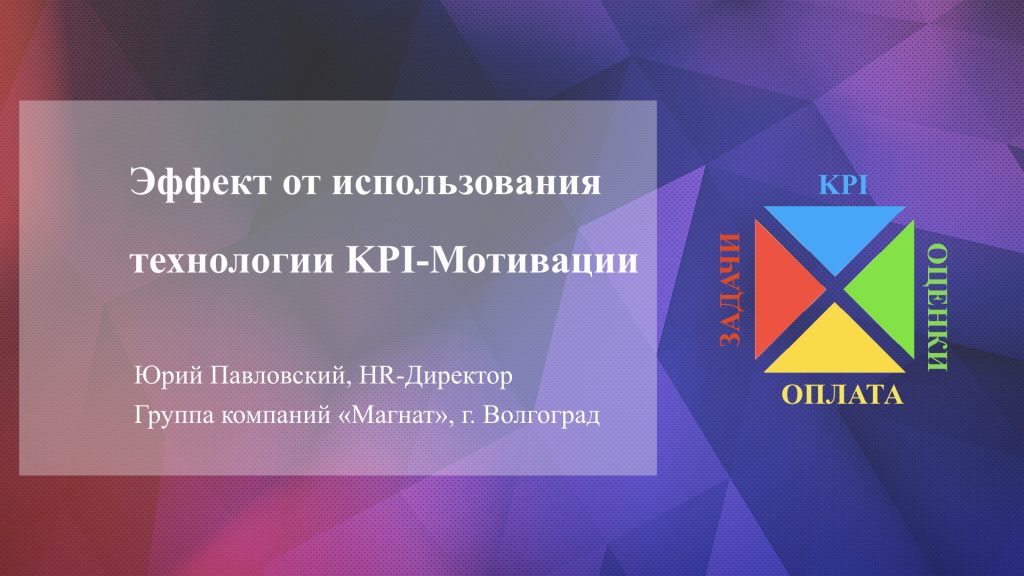 Эффект от использования технологии KPI-Мотивации

Юрий Павловский, HR-Директор
Группа компаний «Магнат», г. Волгоград

KPI
ЗАДАЧИ
ОЦЕНКИ
ОПЛАТА